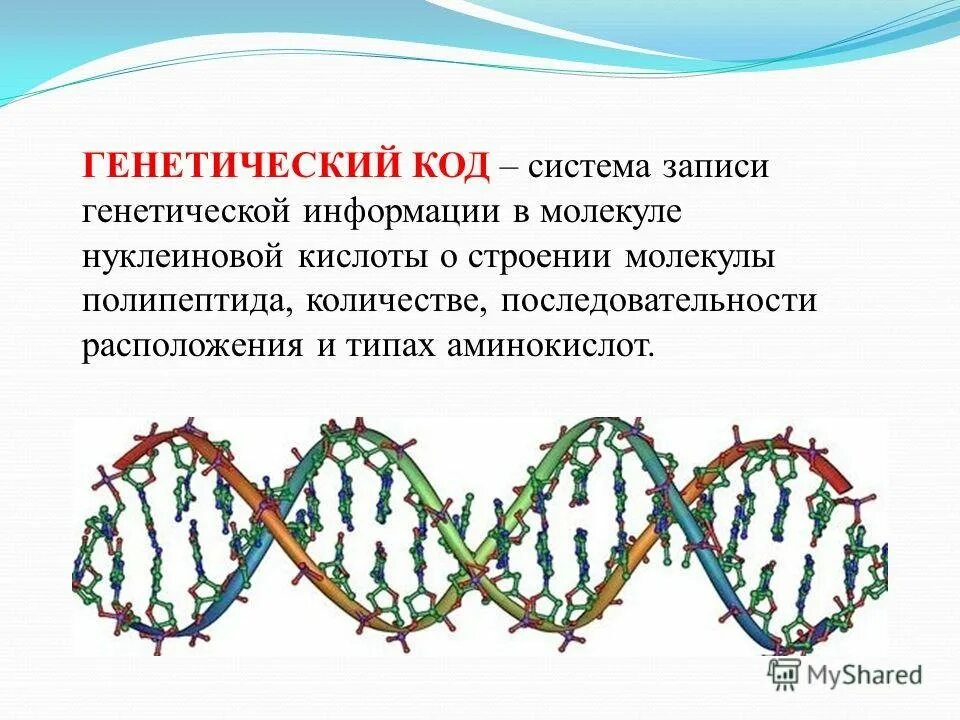 ГЕНЕТИЧЕСКИЙ КОД – система записи генетической информации в молекуле нуклеиновой кислоты о строении молекулы полипептида, количестве, последовательности расположения и типах аминокислот.

MyShared